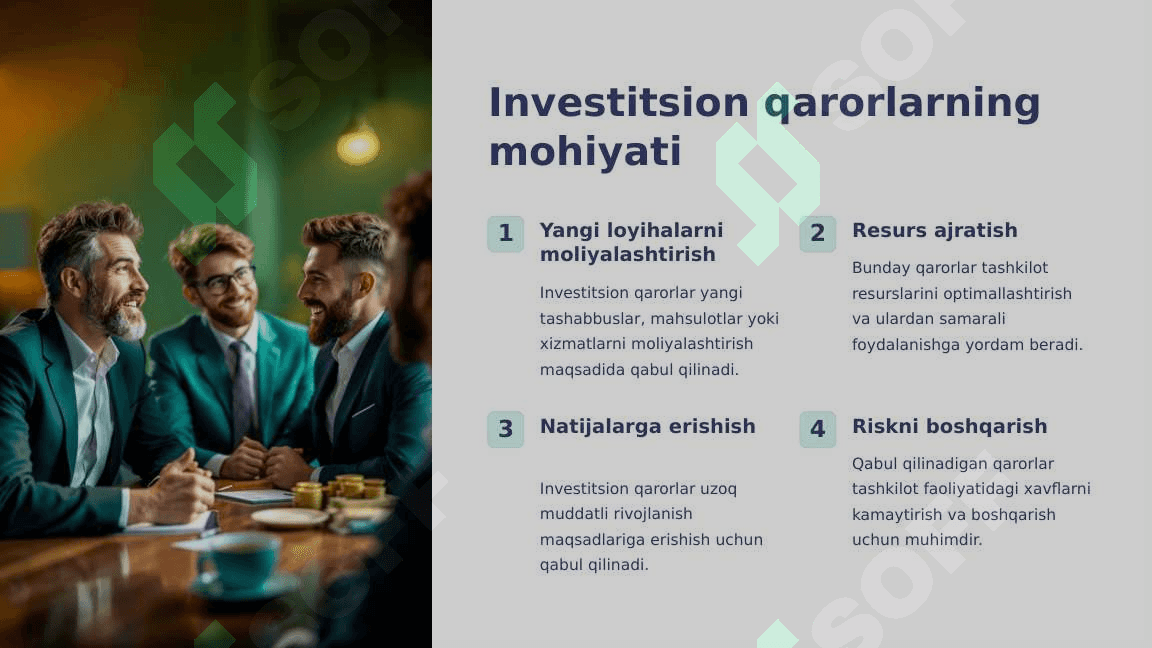 Investitsion qarorlarning mohiyati

1 Yangi loyihalarni moliyalashtirish

Investitsion qarorlar yangi tashabbuslar, mahsulotlar yoki xizmatlarni moliyalashtirish maqsadida qabul qilinadi.

2 Resurs ajratish

Bunday qarorlar tashkilot resurslarini optimallashtirish va ulardan samarali foydalanishga yordam beradi.

3 Natijalarga erishish

Investitsion qarorlar uzoq muddatli rivojlanish maqsadlariga erishish uchun qabul qilinadi.

4 Riskni boshqarish

Qabul qilinadigan qarorlar tashkilot faoliyatidagi xavflarni kamaytirish va boshqarish uchun muhimdir.